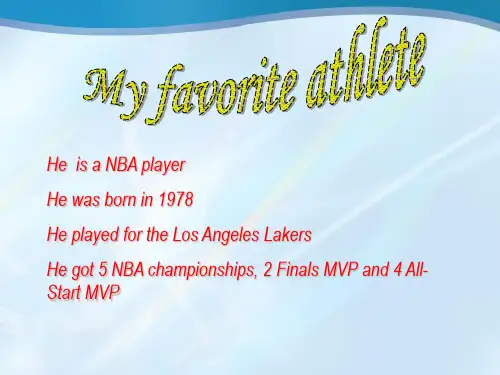 My favorite athlete

He  is a NBA player

He was born in 1978

He played for the Los Angeles Lakers

He got 5 NBA championships, 2 Finals MVP and 4 All-Start MVP